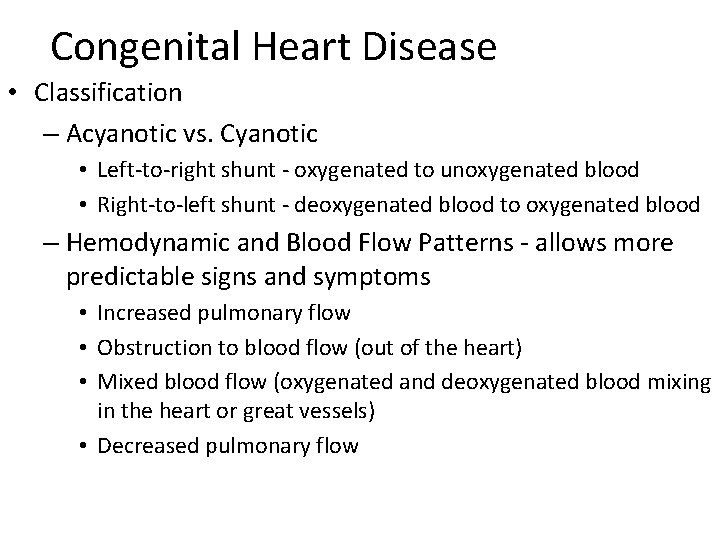 Congenital Heart Disease

• Classification
  – Acyanotic vs. Cyanotic
    • Left-to-right shunt - oxygenated to unoxygenated blood
    • Right-to-left shunt - deoxygenated blood to oxygenated blood
  – Hemodynamic and Blood Flow Patterns - allows more predictable signs and symptoms
    • Increased pulmonary flow
    • Obstruction to blood flow (out of the heart)
    • Mixed blood flow (oxygenated and deoxygenated blood mixing in the heart or great vessels)
    • Decreased pulmonary flow